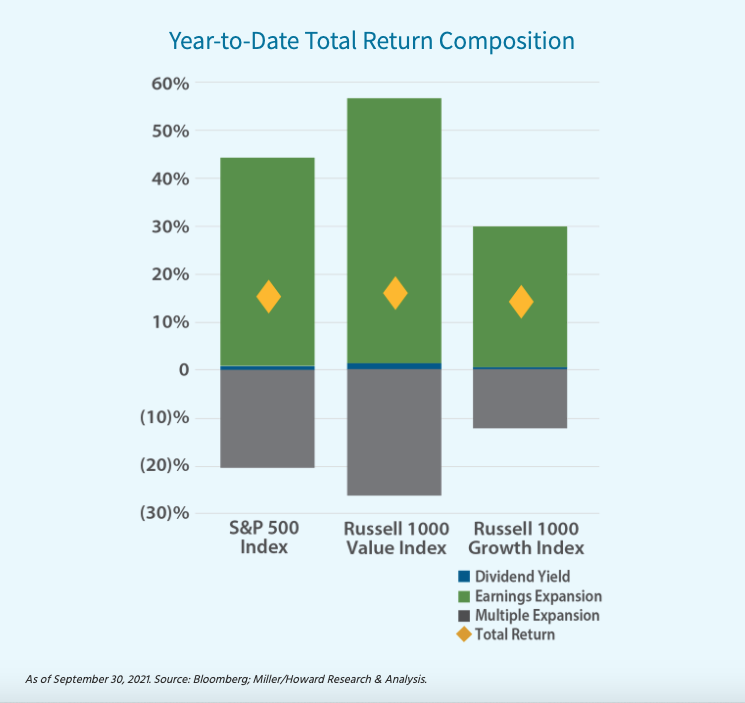 Year-to-Date Total Return Composition

60%
50%
40%
30%
20%
10%
0
(10)%
(20)%
(30)%

S&P 500 Index
Russell 1000 Value Index
Russell 1000 Growth Index

Dividend Yield
Earnings Expansion
Multiple Expansion
Total Return

As of September 30, 2021. Source: Bloomberg; Miller/Howard Research & Analysis.